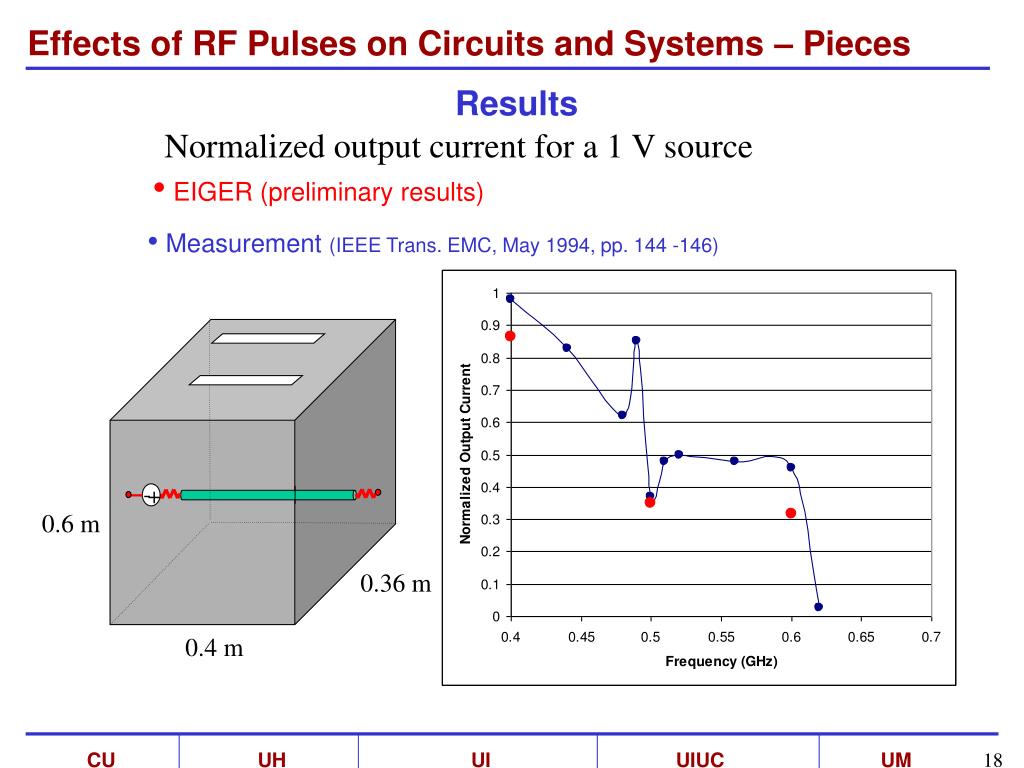 Effects of RF Pulses on Circuits and Systems – Pieces

Results

Normalized output current for a 1 V source

• EIGER (preliminary results)

• Measurement (IEEE Trans. EMC, May 1994, pp. 144 -146)

0.6 m

0.36 m

0.4 m

Normalized Output Current

1
0.9
0.8
0.7
0.6
0.5
0.4
0.3
0.2
0.1
0

0.4 0.45 0.5 0.55 0.6 0.65 0.7

Frequency (GHz)

CU UH UI UIUC UM 18